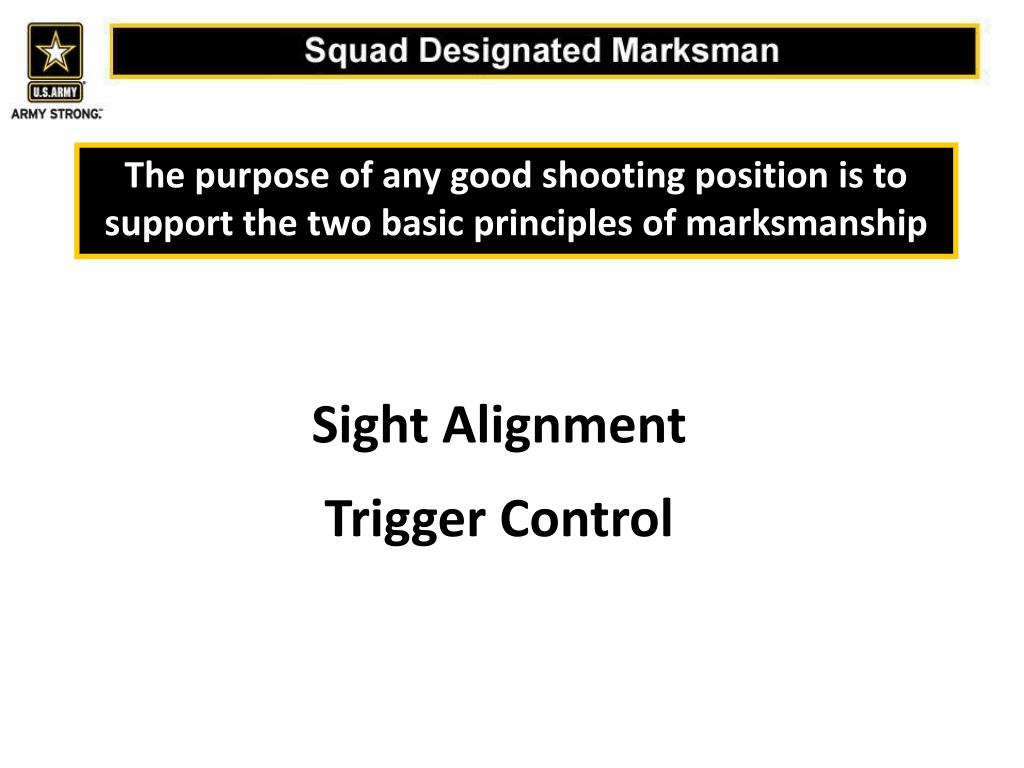 U.S.ARMY
ARMY STRONG.

Squad Designated Marksman

The purpose of any good shooting position is to support the two basic principles of marksmanship

Sight Alignment

Trigger Control